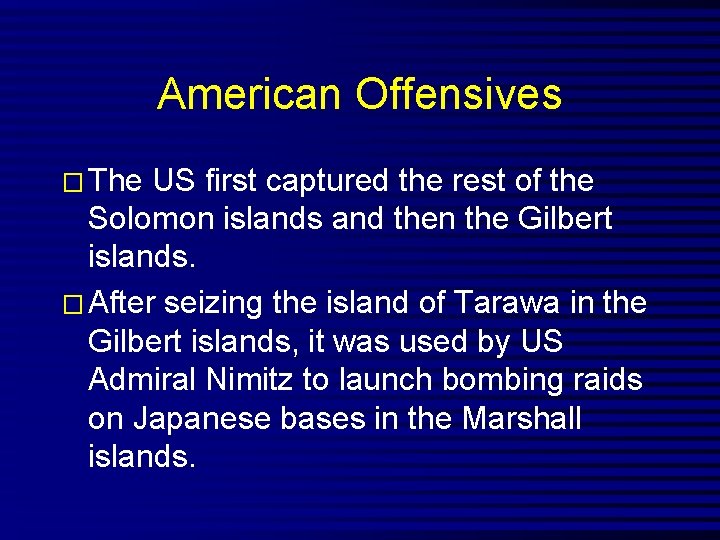 American Offensives

□ The US first captured the rest of the Solomon islands and then the Gilbert islands.

□ After seizing the island of Tarawa in the Gilbert islands, it was used by US Admiral Nimitz to launch bombing raids on Japanese bases in the Marshall islands.